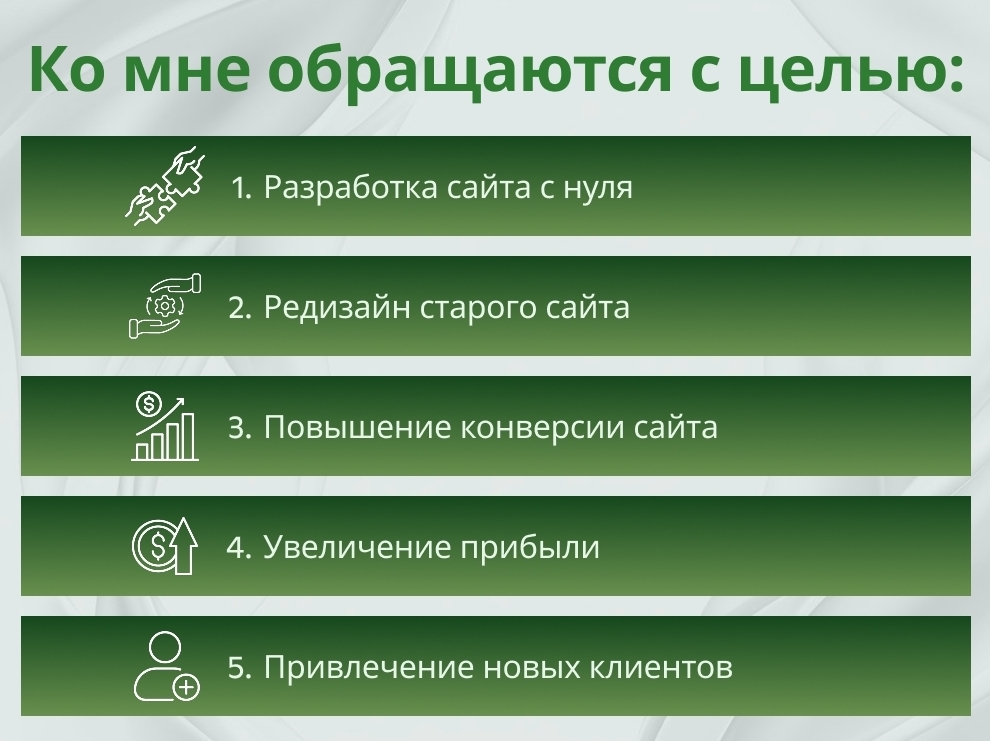 Ко мне обращаются с целью:

1. Разработка сайта с нуля

2. Редизайн старого сайта

3. Повышение конверсии сайта

4. Увеличение прибыли

5. Привлечение новых клиентов